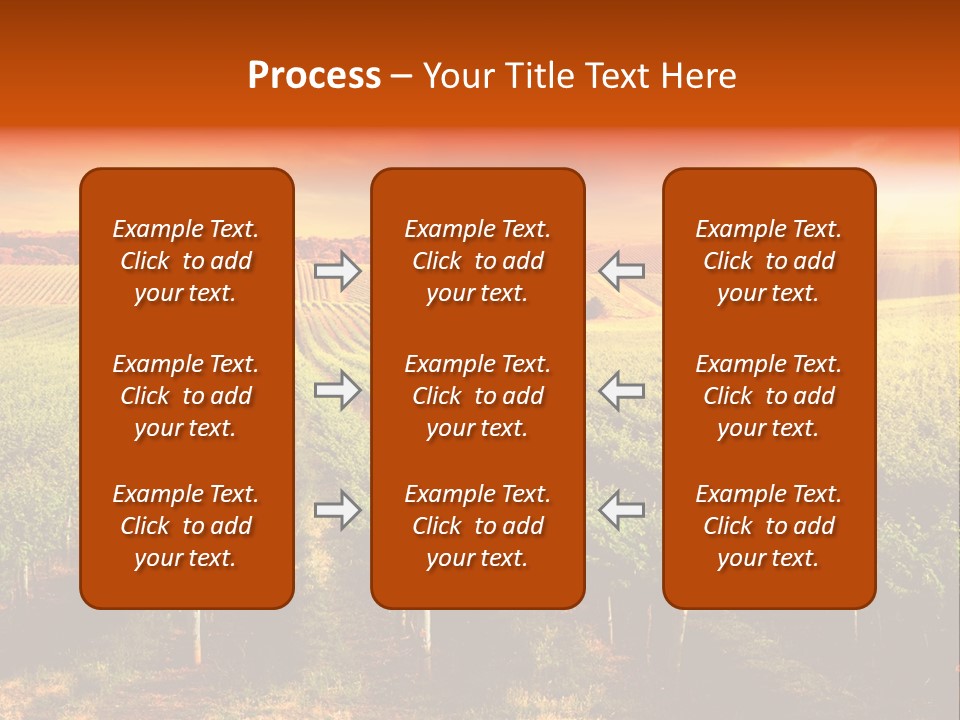 Process – Your Title Text Here

Example Text. Click to add your text.

Example Text. Click to add your text.

Example Text. Click to add your text.

Example Text. Click to add your text.

Example Text. Click to add your text.

Example Text. Click to add your text.

Example Text. Click to add your text.

Example Text. Click to add your text.

Example Text. Click to add your text.